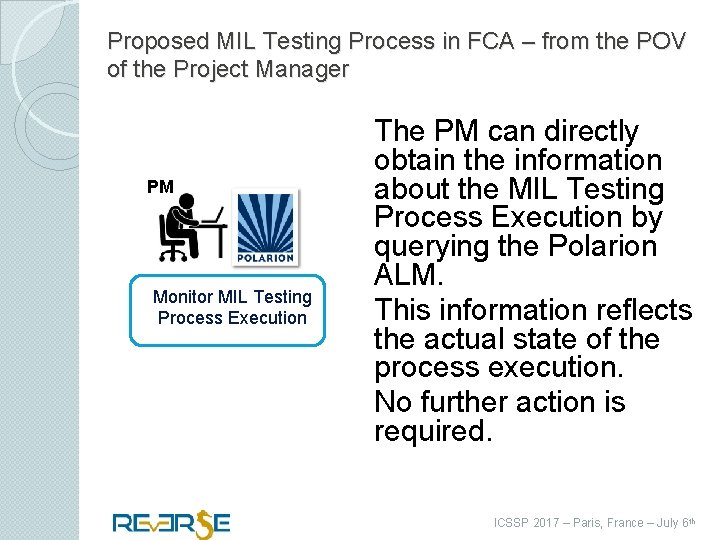 Proposed MIL Testing Process in FCA – from the POV of the Project Manager

PM

POLARION

Monitor MIL Testing Process Execution

The PM can directly obtain the information about the MIL Testing Process Execution by querying the Polarion ALM.

This information reflects the actual state of the process execution.

No further action is required.

REVERSE

ICSSP 2017 – Paris, France – July 6th